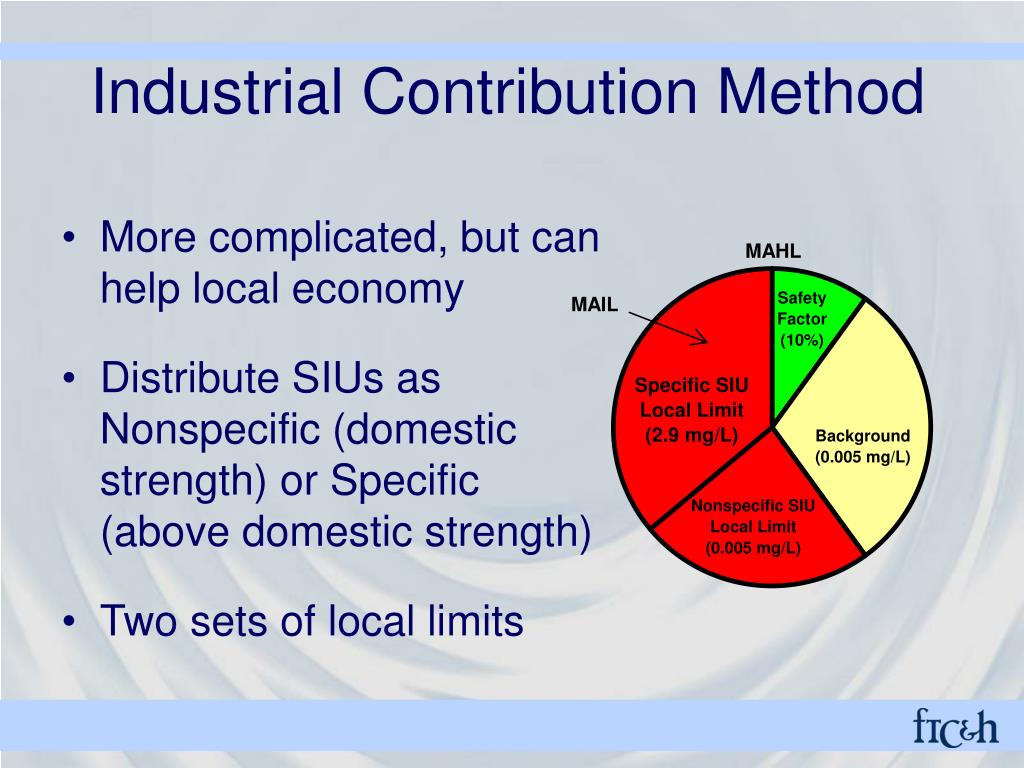 Industrial Contribution Method

• More complicated, but can help local economy

• Distribute SIUs as Nonspecific (domestic strength) or Specific (above domestic strength)

• Two sets of local limits

MAHL

MAIL

Safety Factor (10%)

Specific SIU Local Limit (2.9 mg/L)

Background (0.005 mg/L)

Nonspecific SIU Local Limit (0.005 mg/L)

ftc&h